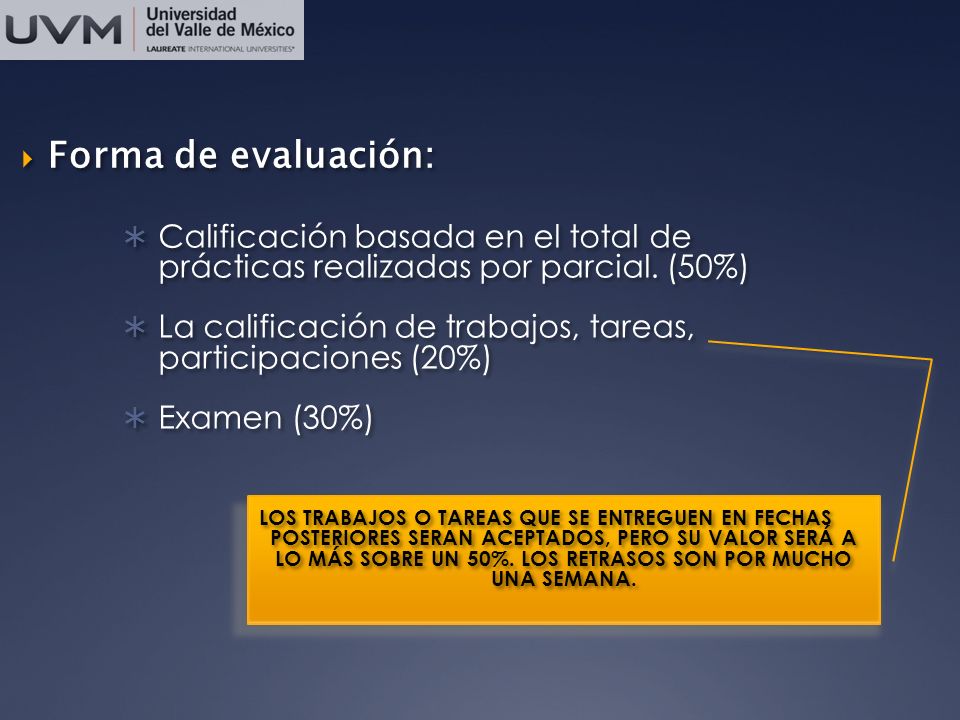 UVM Universidad del Valle de México
LAUREATE INTERNATIONAL UNIVERSITIES®

Forma de evaluación:

Calificación basada en el total de prácticas realizadas por parcial. (50%)

La calificación de trabajos, tareas, participaciones (20%)

Examen (30%)

LOS TRABAJOS O TAREAS QUE SE ENTREGUEN EN FECHAS POSTERIORES SERAN ACEPTADOS, PERO SU VALOR SERÁ A LO MÁS SOBRE UN 50%. LOS RETRASOS SON POR MUCHO UNA SEMANA.